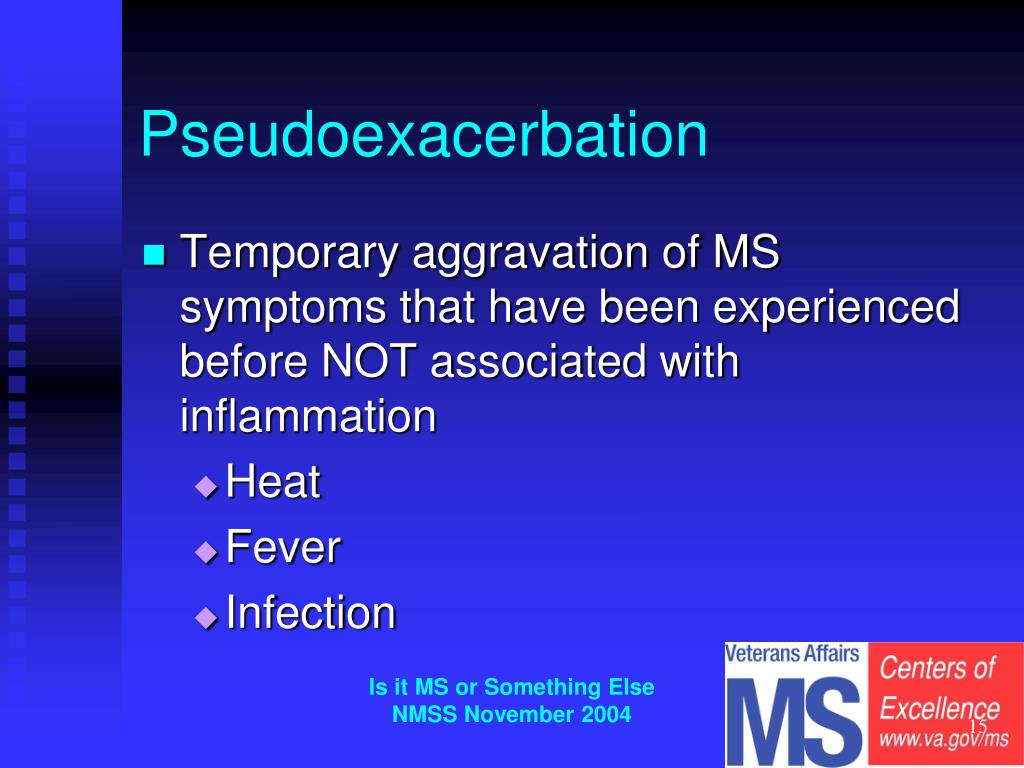 Pseudoexacerbation

Temporary aggravation of MS symptoms that have been experienced before NOT associated with inflammation

Heat

Fever

Infection

Is it MS or Something Else
NMSS November 2004

Veterans Affairs
MS
Centers of Excellence
www.va.gov/ms

15